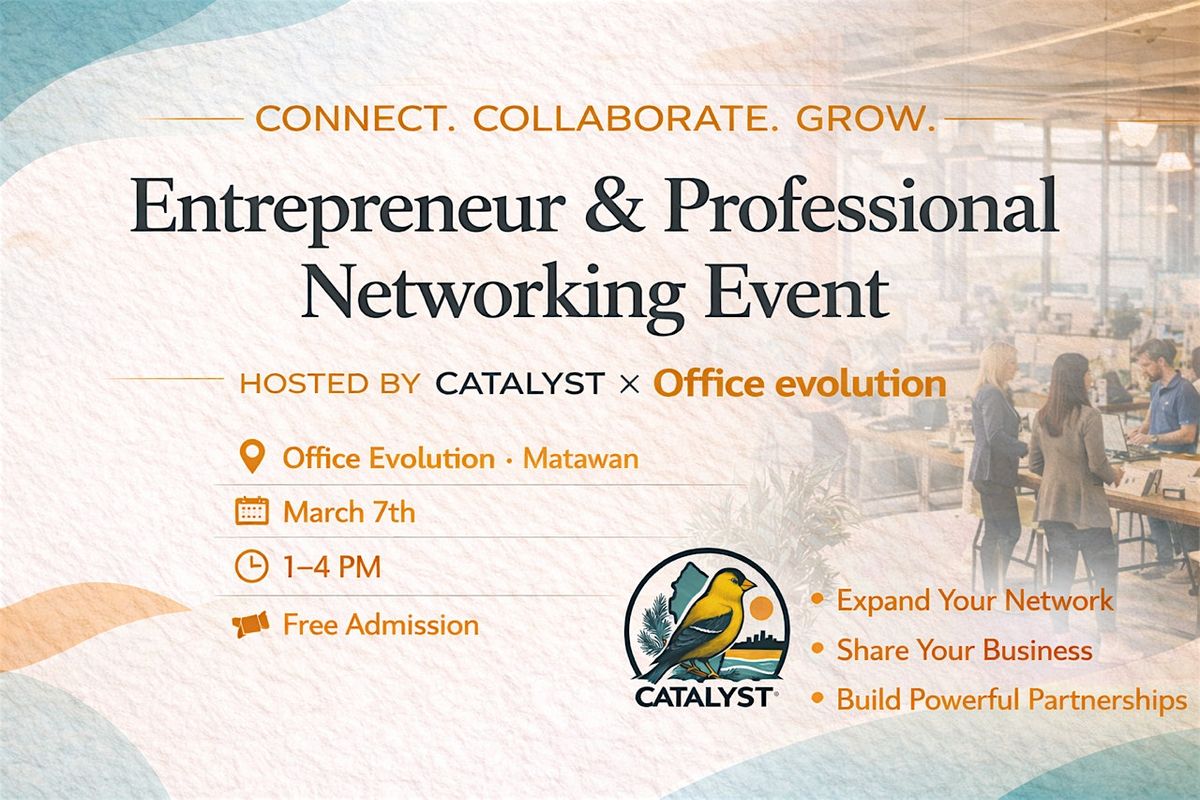 CONNECT. COLLABORATE. GROW.

Entrepreneur & Professional Networking Event

HOSTED BY CATALYST × Office evolution

Office Evolution · Matawan

March 7th

1–4 PM

Free Admission

CATALYST®

• Expand Your Network
• Share Your Business
• Build Powerful Partnerships